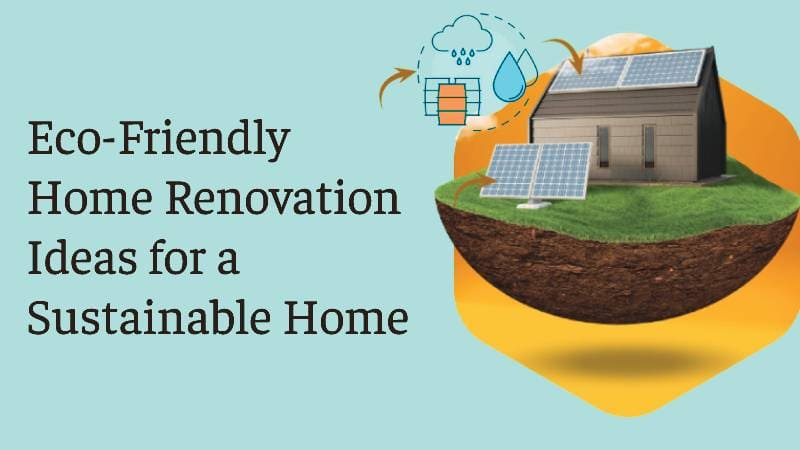 Eco-Friendly Home Renovation Ideas for a Sustainable Home